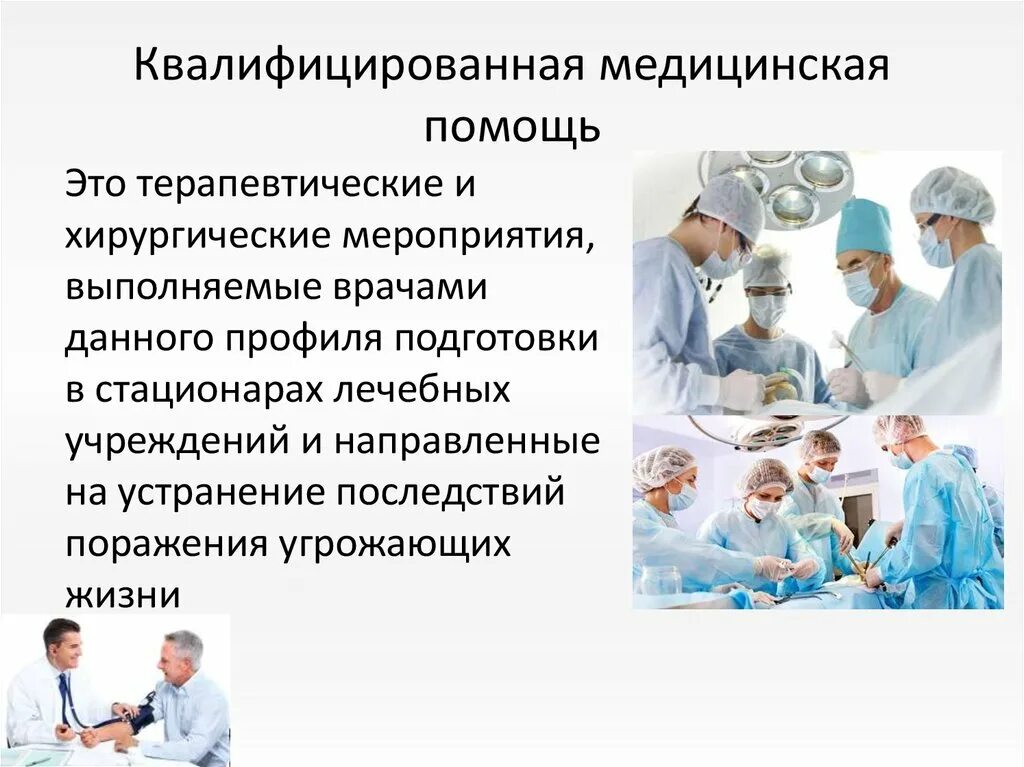 Квалифицированная медицинская помощь

Это терапевтические и хирургические мероприятия, выполняемые врачами данного профиля подготовки в стационарах лечебных учреждений и направленные на устранение последствий поражения угрожающих жизни